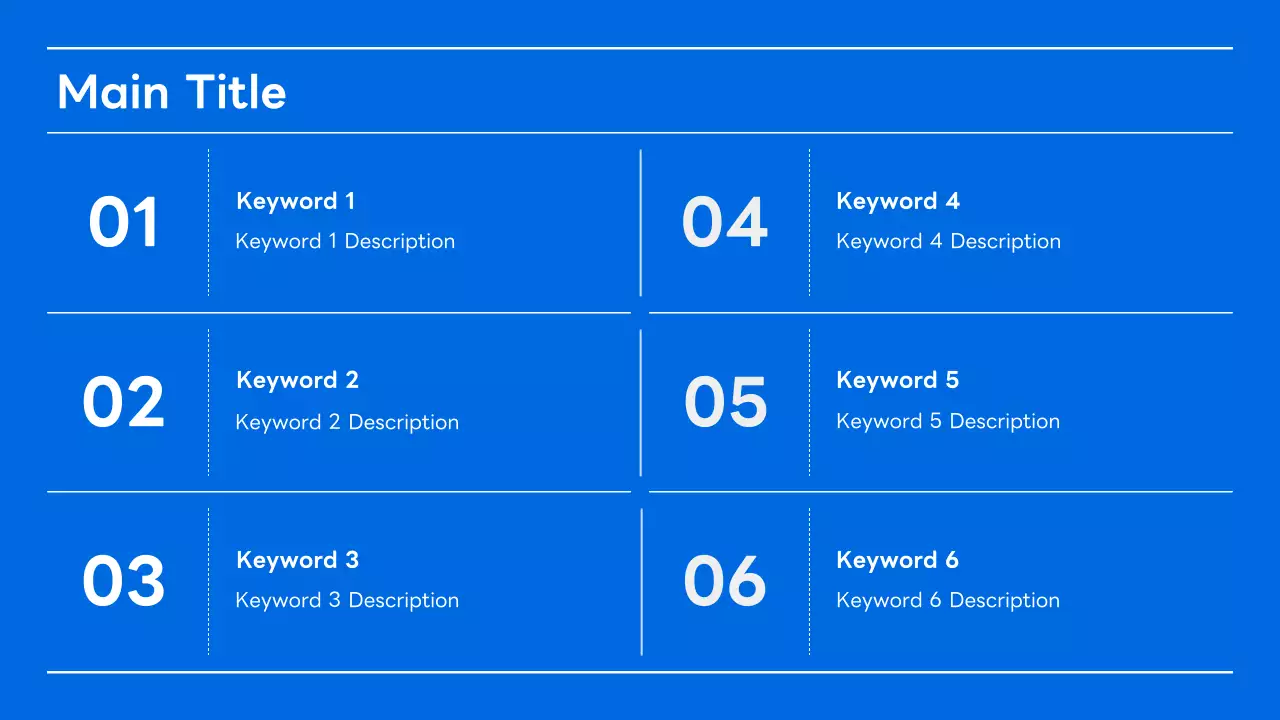 Main Title

01
Keyword 1
Keyword 1 Description

02
Keyword 2
Keyword 2 Description

03
Keyword 3
Keyword 3 Description

04
Keyword 4
Keyword 4 Description

05
Keyword 5
Keyword 5 Description

06
Keyword 6
Keyword 6 Description